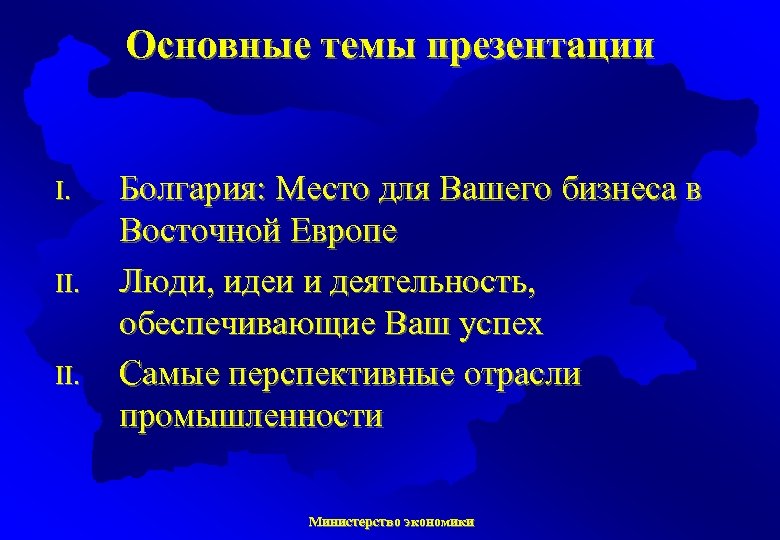 Основные темы презентации

I. Болгария: Место для Вашего бизнеса в Восточной Европе

II. Люди, идеи и деятельность, обеспечивающие Ваш успех

II. Самые перспективные отрасли промышленности

Министерство экономики